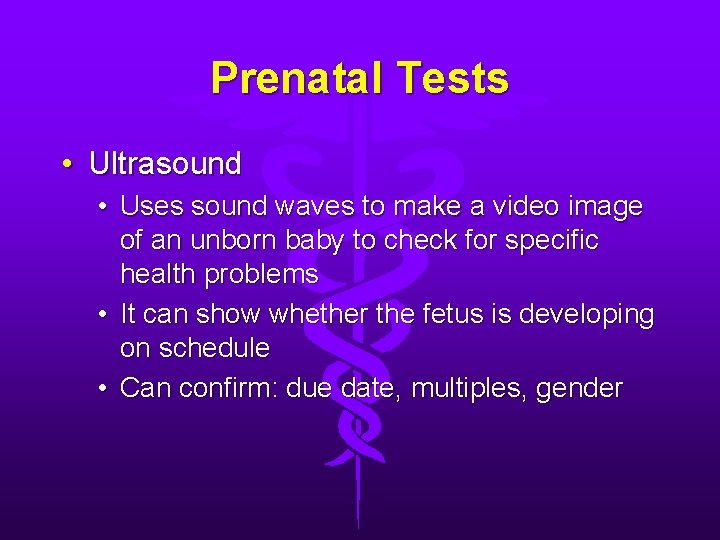 Prenatal Tests

• Ultrasound
  • Uses sound waves to make a video image of an unborn baby to check for specific health problems
  • It can show whether the fetus is developing on schedule
  • Can confirm: due date, multiples, gender